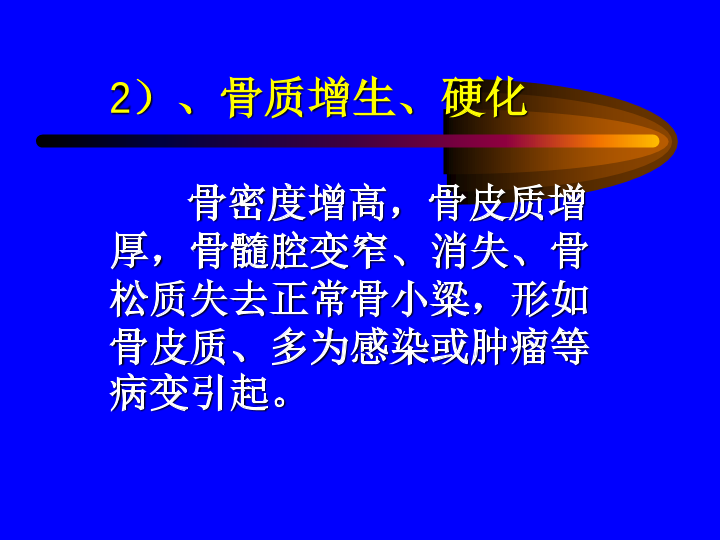 2）、骨质增生、硬化

骨密度增高，骨皮质增厚，骨髓腔变窄、消失、骨松质失去正常骨小梁，形如骨皮质、多为感染或肿瘤等病变引起。